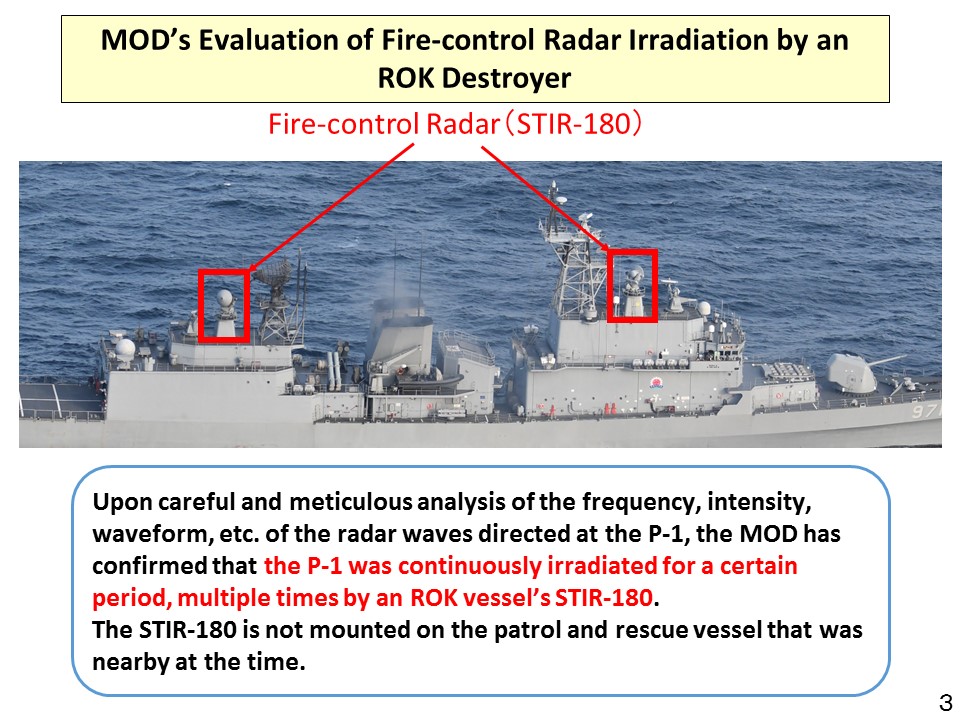 MOD's Evaluation of Fire-control Radar Irradiation by an ROK Destroyer

Fire-control Radar（STIR-180）

97

Upon careful and meticulous analysis of the frequency, intensity, waveform, etc. of the radar waves directed at the P-1, the MOD has confirmed that the P-1 was continuously irradiated for a certain period, multiple times by an ROK vessel's STIR-180.
The STIR-180 is not mounted on the patrol and rescue vessel that was nearby at the time.

3